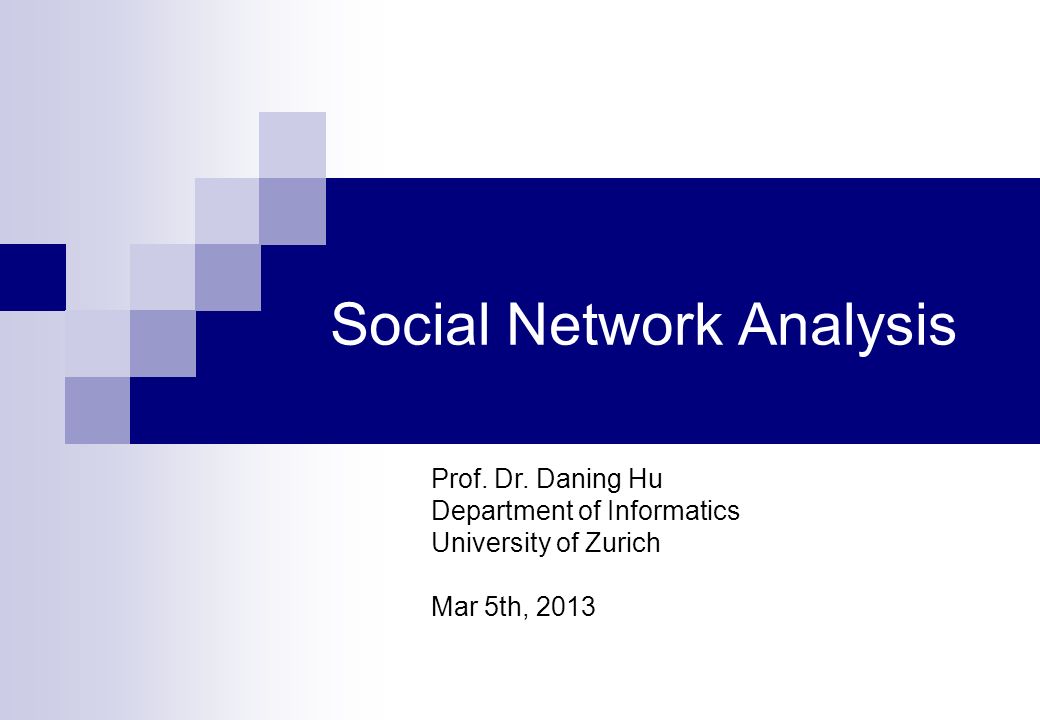 Social Network Analysis

Prof. Dr. Daning Hu
Department of Informatics
University of Zurich

Mar 5th, 2013